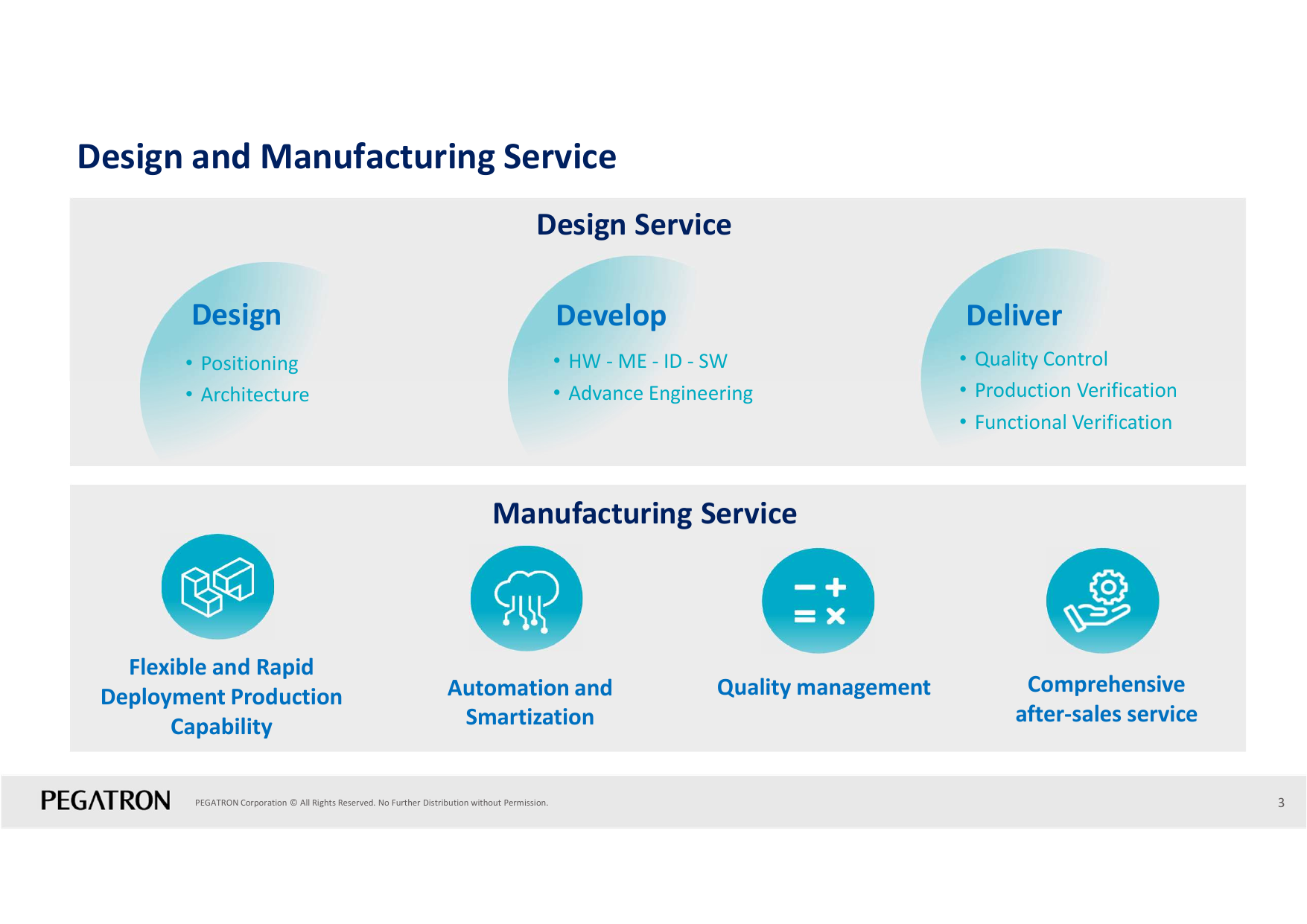 Design and Manufacturing Service

Design Service

Design
• Positioning
• Architecture

Develop
• HW - ME - ID - SW
• Advance Engineering

Deliver
• Quality Control
• Production Verification
• Functional Verification

Manufacturing Service

Flexible and Rapid Deployment Production Capability

Automation and Smartization

Quality management

Comprehensive after-sales service

PEGATRON

PEGATRON Corporation © All Rights Reserved. No Further Distribution without Permission.

3